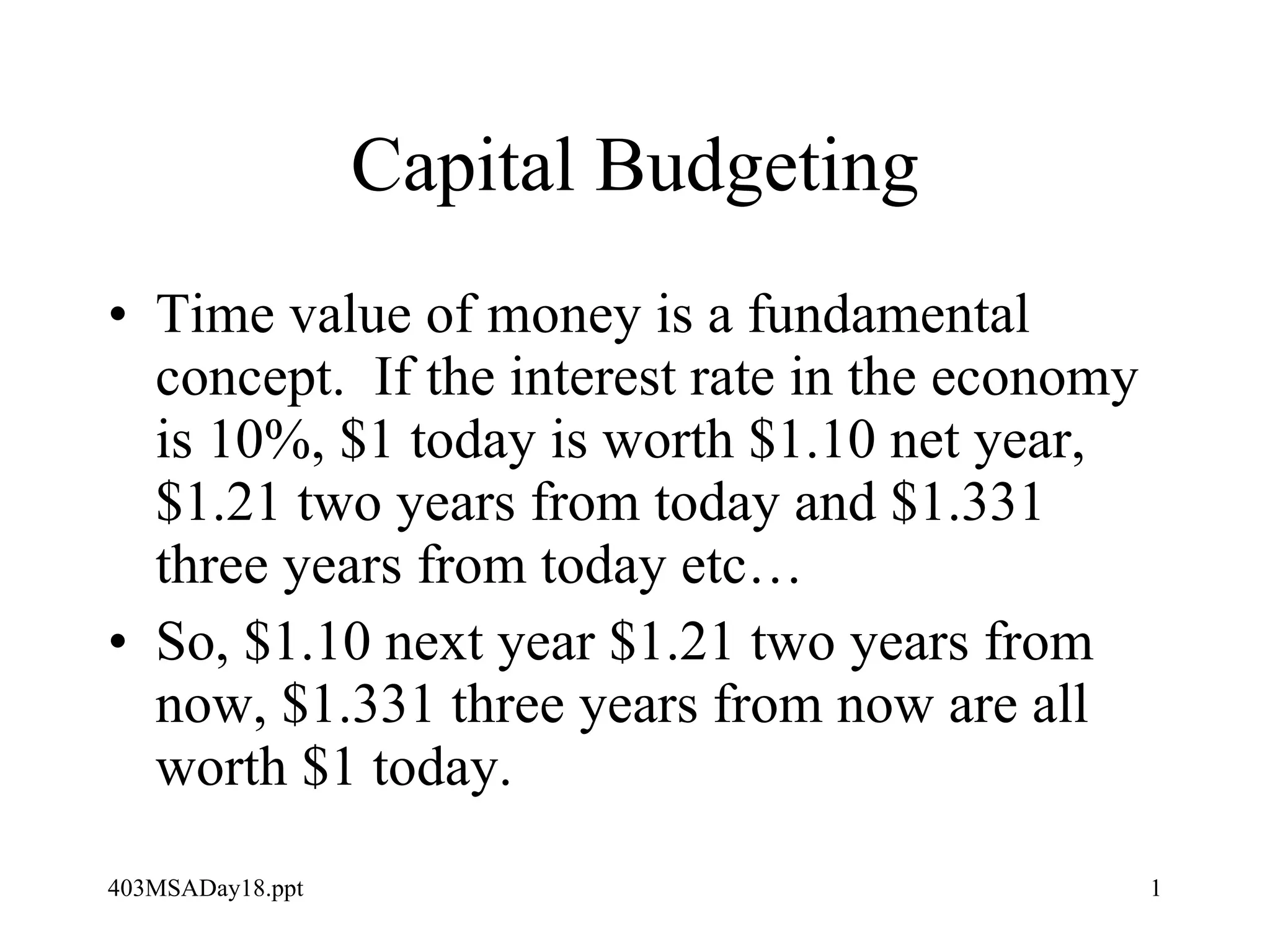 Capital Budgeting

• Time value of money is a fundamental concept. If the interest rate in the economy is 10%, \$1 today is worth \$1.10 net year, \$1.21 two years from today and \$1.331 three years from today etc…

• So, \$1.10 next year \$1.21 two years from now, \$1.331 three years from now are all worth \$1 today.

403MSADay18.ppt

1